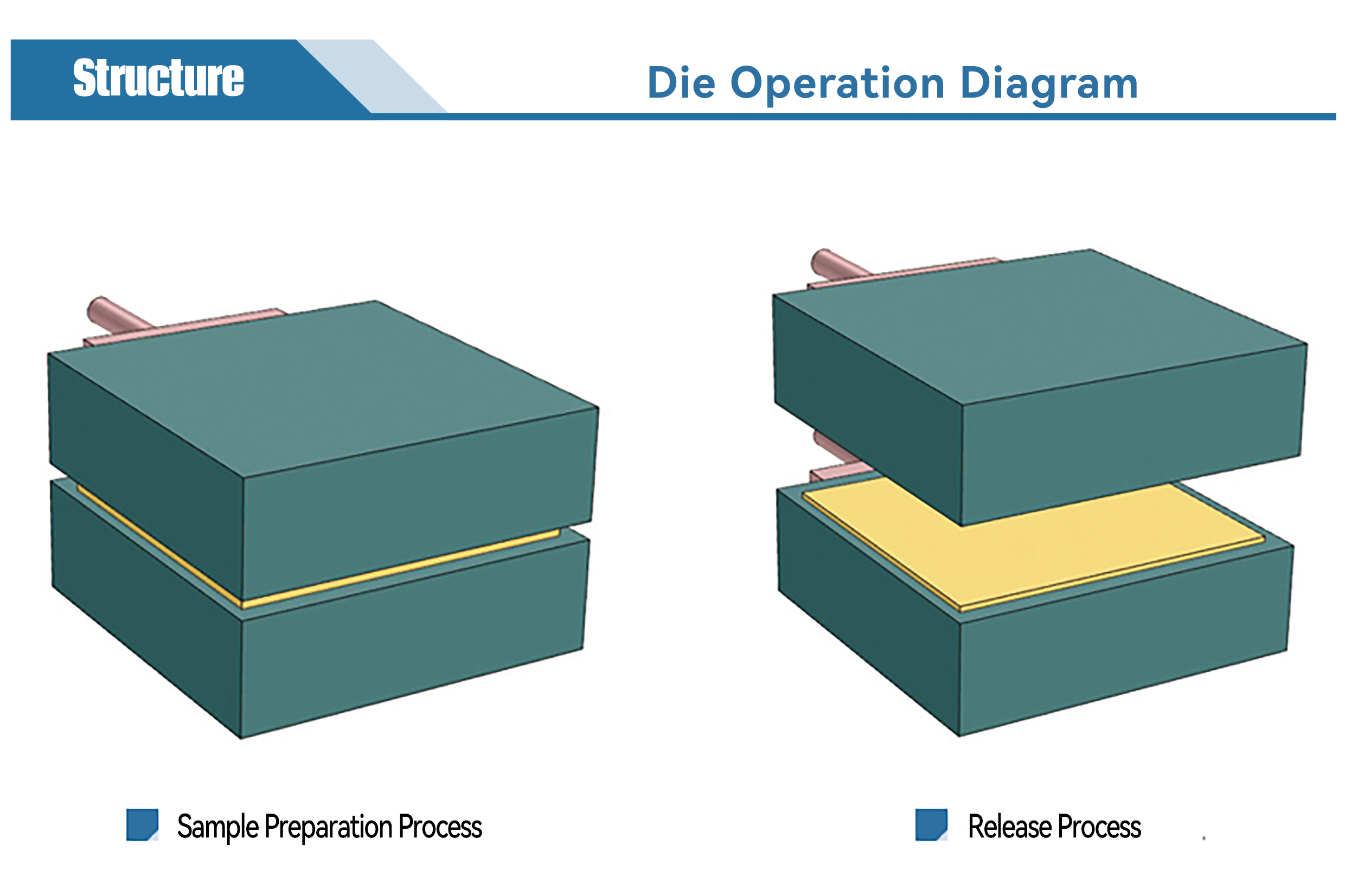 Structure

Die Operation Diagram

Sample Preparation Process

Release Process